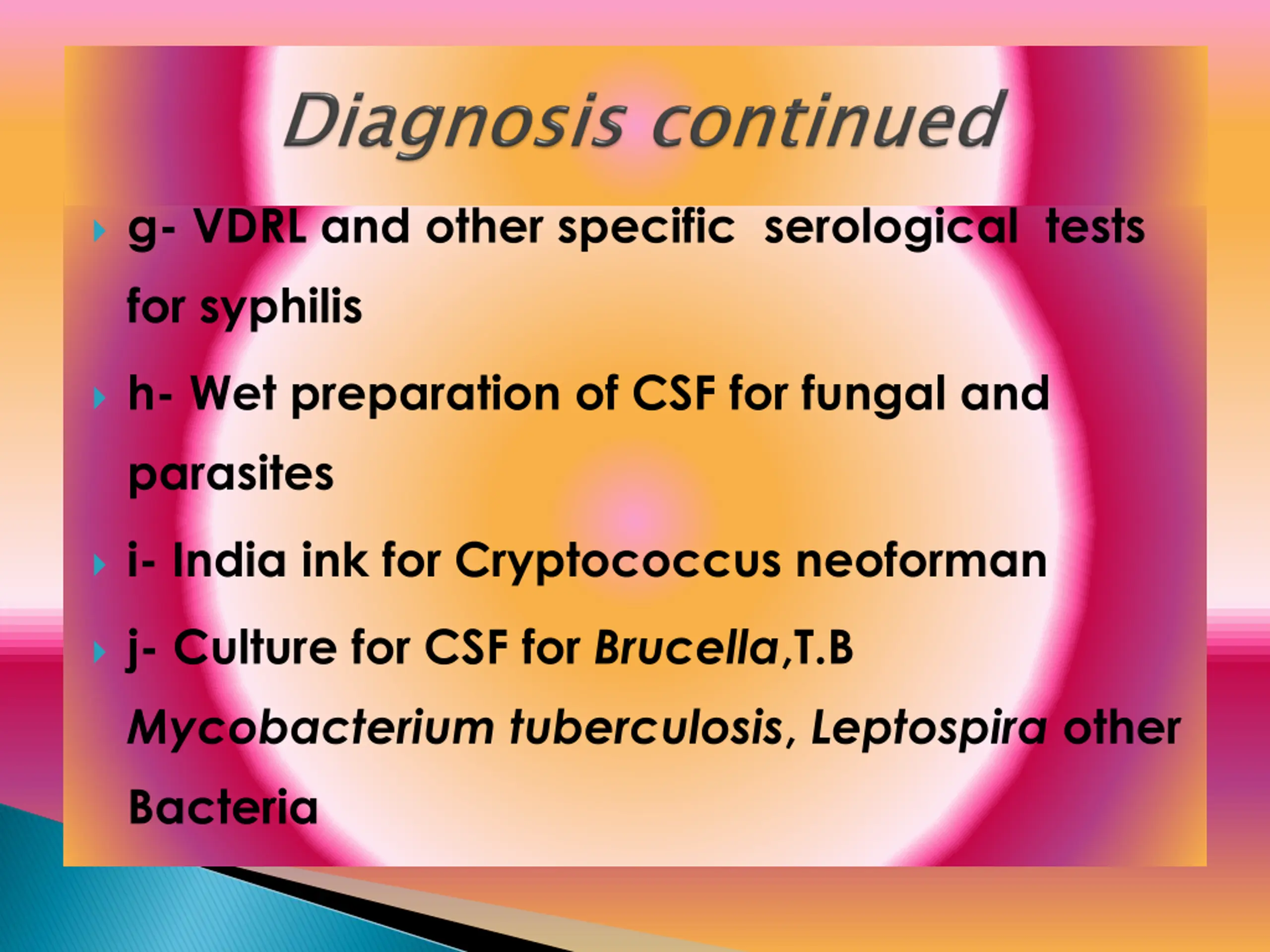 Diagnosis continued

g- VDRL and other specific serological tests for syphilis

h- Wet preparation of CSF for fungal and parasites

i- India ink for Cryptococcus neoforman

j- Culture for CSF for Brucella,T.B Mycobacterium tuberculosis, Leptospira other Bacteria